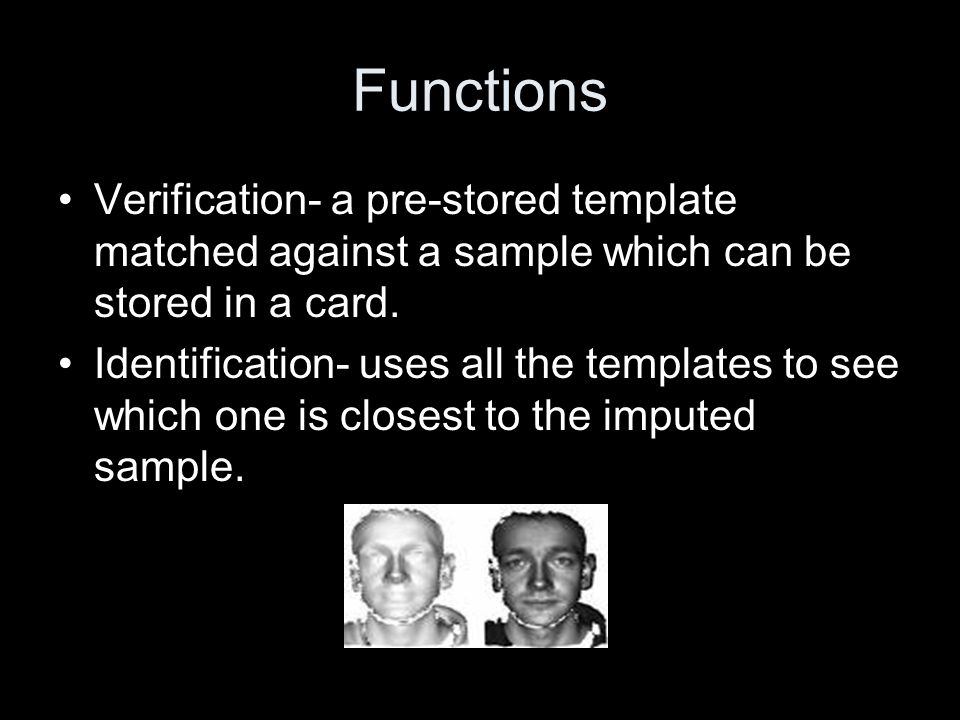 Functions

• Verification- a pre-stored template matched against a sample which can be stored in a card.

• Identification- uses all the templates to see which one is closest to the imputed sample.